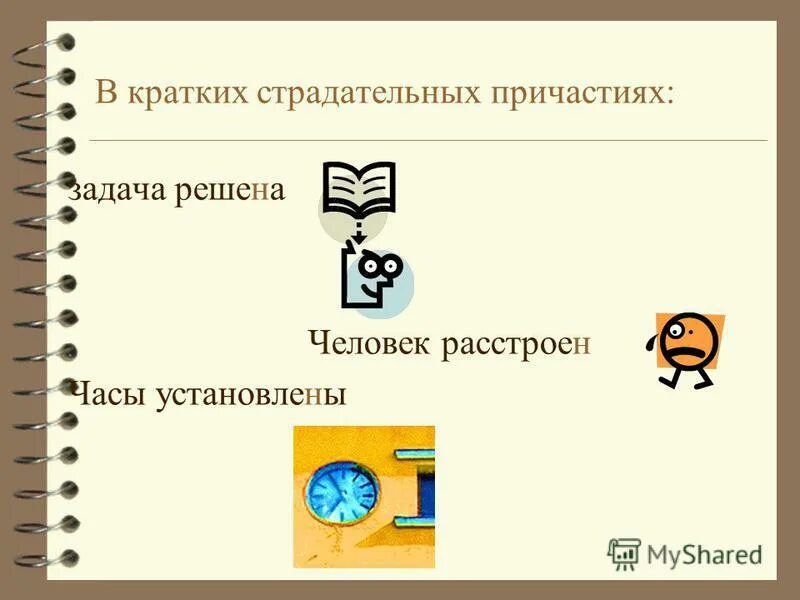 В кратких страдательных причастиях:

задача решена

Человек расстроен

Часы установлены

MyShared